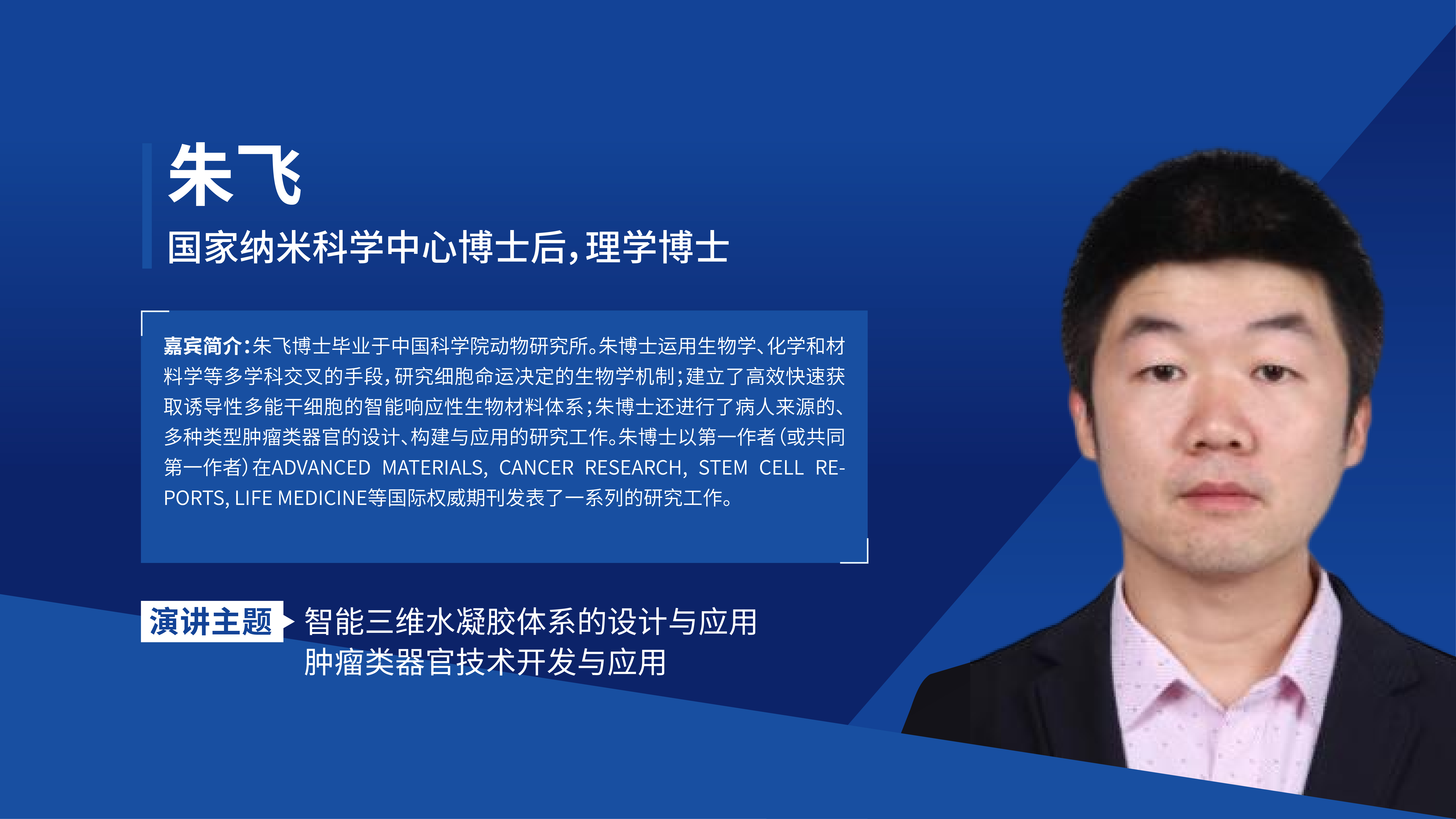 朱飞

国家纳米科学中心博士后，理学博士

嘉宾简介：朱飞博士毕业于中国科学院动物研究所。朱博士运用生物学、化学和材料学等多学科交叉的手段，研究细胞命运决定的生物学机制；建立了高效快速获取诱导性多能干细胞的智能响应性生物材料体系；朱博士还进行了病人来源的、多种类型肿瘤类器官的设计、构建与应用的研究工作。朱博士以第一作者（或共同第一作者）在ADVANCED MATERIALS, CANCER RESEARCH, STEM CELL REPORTS, LIFE MEDICINE等国际权威期刊发表了一系列的研究工作。

演讲主题

智能三维水凝胶体系的设计与应用
肿瘤类器官技术开发与应用